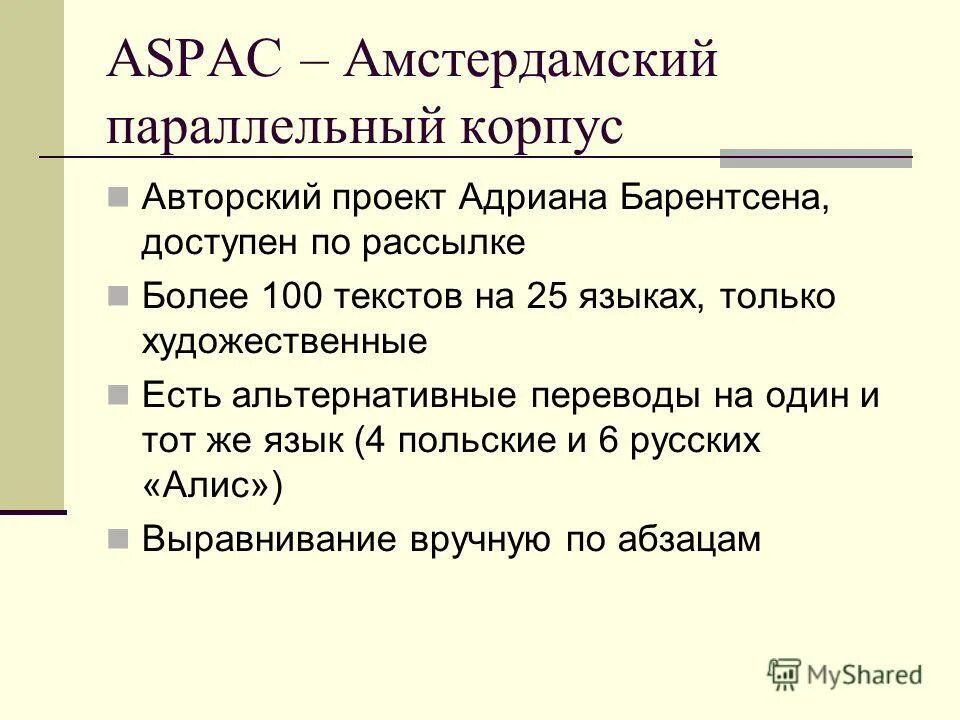 ASPAC – Амстердамский параллельный корпус

Авторский проект Адриана Барентсена, доступен по рассылке

Более 100 текстов на 25 языках, только художественные

Есть альтернативные переводы на один и тот же язык (4 польские и 6 русских «Алис»)

Выравнивание вручную по абзацам

MyShared